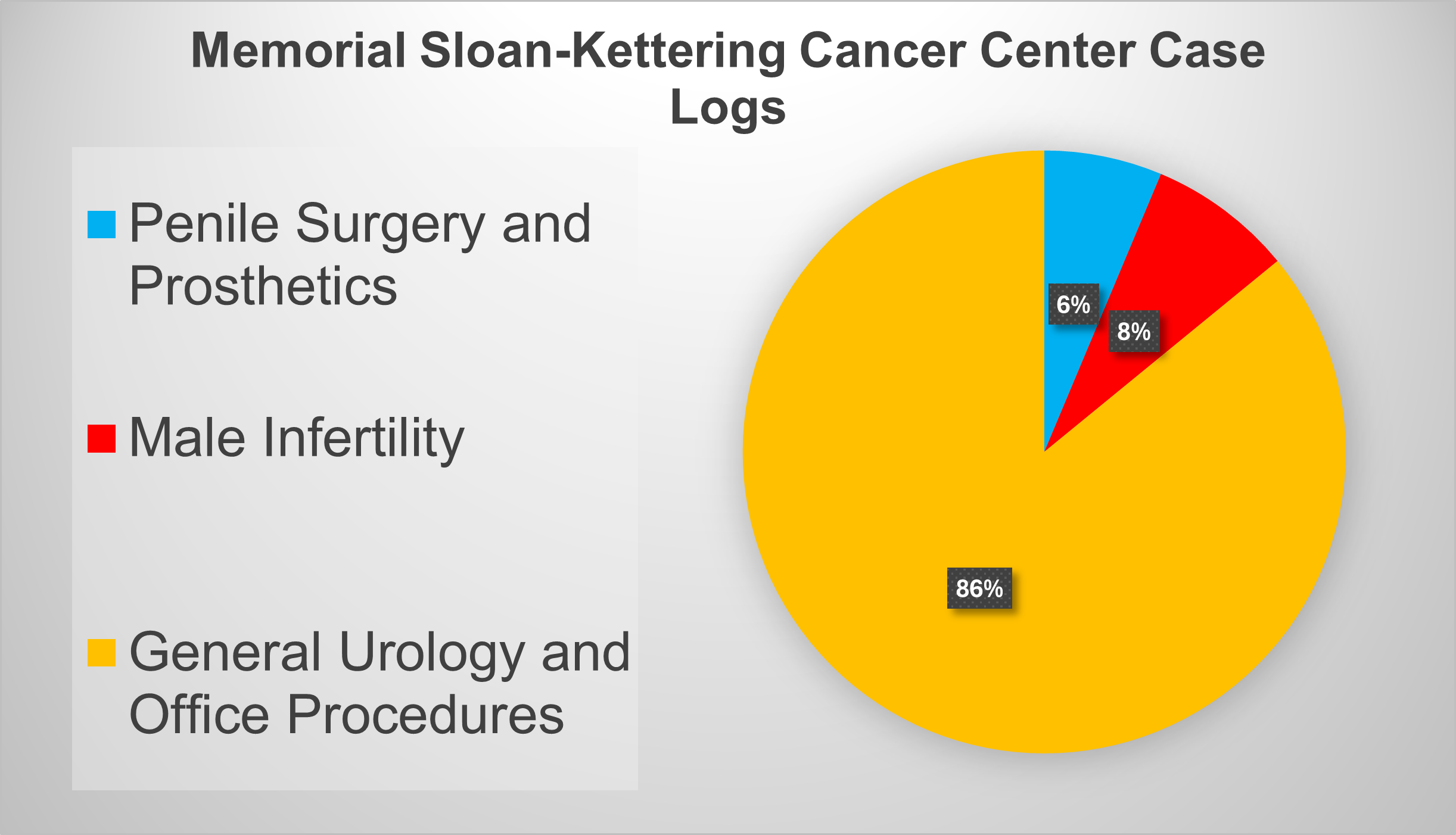 Memorial Sloan-Kettering Cancer Center Case Logs

Penile Surgery and Prosthetics

Male Infertility

General Urology and Office Procedures

6%

8%

86%